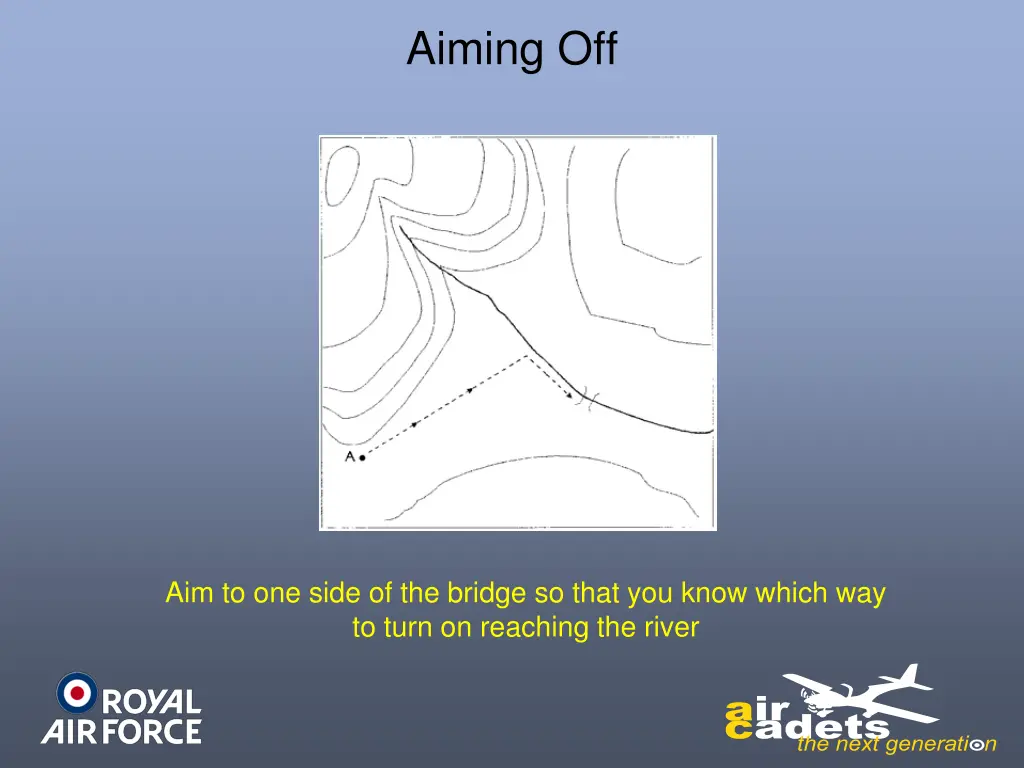 Aiming Off

A

Aim to one side of the bridge so that you know which way to turn on reaching the river

ROYAL AIR FORCE

air cadets
the next generation